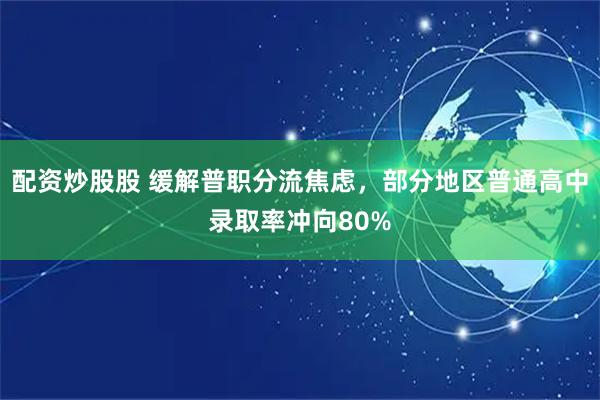 配资炒股股 缓解普职分流焦虑，部分地区普通高中录取率冲向80%